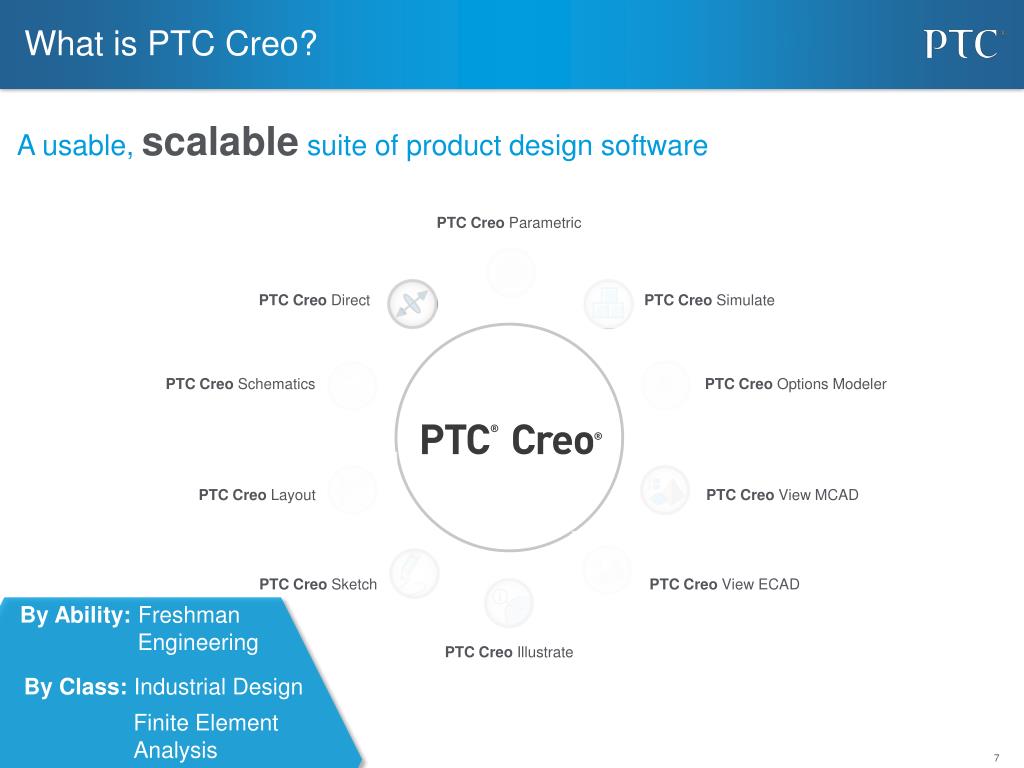 What is PTC Creo?

PTC

A usable, scalable suite of product design software

PTC Creo Parametric

PTC Creo Direct

PTC Creo Simulate

PTC Creo Schematics

PTC Creo Options Modeler

PTC® Creo®

PTC Creo Layout

PTC Creo View MCAD

PTC Creo Sketch

PTC Creo View ECAD

PTC Creo Illustrate

By Ability: Freshman Engineering

By Class: Industrial Design

Finite Element Analysis

7